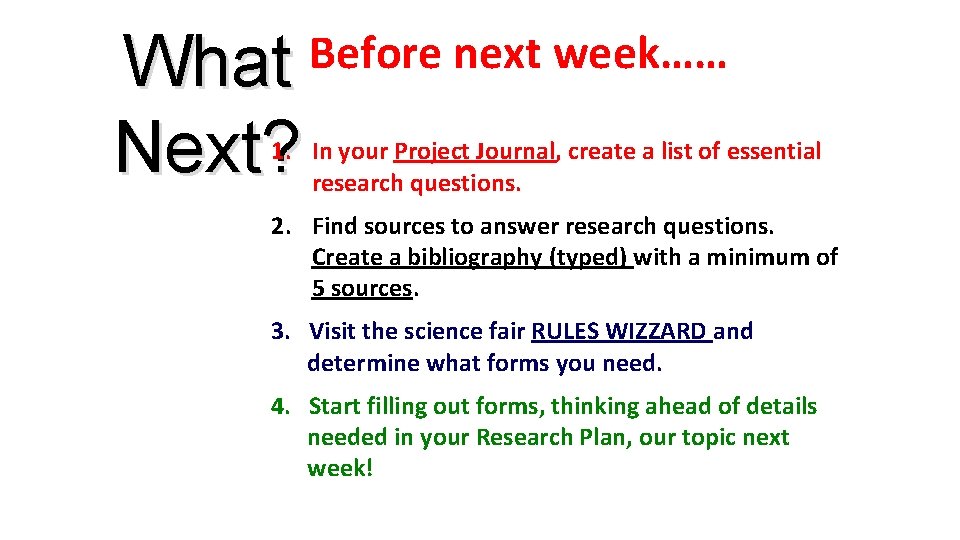 What Next?

Before next week……

1. In your Project Journal, create a list of essential research questions.

2. Find sources to answer research questions. Create a bibliography (typed) with a minimum of 5 sources.

3. Visit the science fair RULES WIZZARD and determine what forms you need.

4. Start filling out forms, thinking ahead of details needed in your Research Plan, our topic next week!